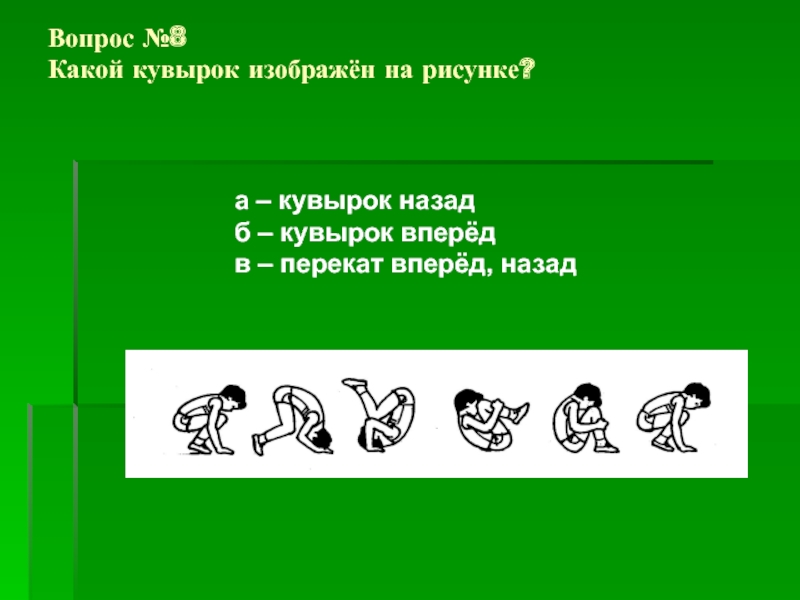 Вопрос №8
Какой кувырок изображён на рисунке?

а – кувырок назад
б – кувырок вперёд
в – перекат вперёд, назад